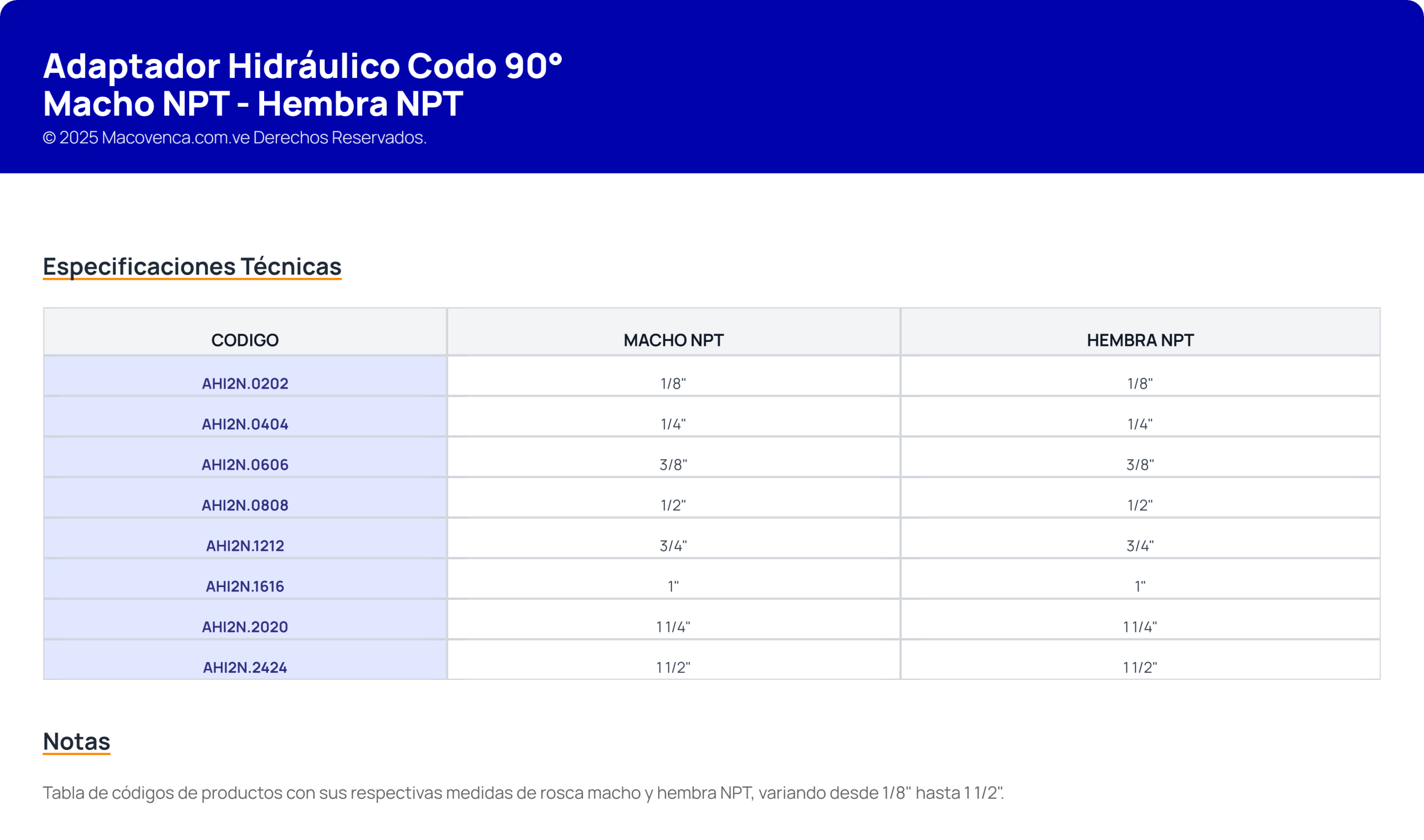 Adaptador Hidráulico Codo 90°
Macho NPT - Hembra NPT
© 2025 Macovenca.com.ve Derechos Reservados.

Especificaciones Técnicas

| CODIGO | MACHO NPT | HEMBRA NPT |
|---|---|---|
| AHI2N.0202 | 1/8" | 1/8" |
| AHI2N.0404 | 1/4" | 1/4" |
| AHI2N.0606 | 3/8" | 3/8" |
| AHI2N.0808 | 1/2" | 1/2" |
| AHI2N.1212 | 3/4" | 3/4" |
| AHI2N.1616 | 1" | 1" |
| AHI2N.2020 | 1 1/4" | 1 1/4" |
| AHI2N.2424 | 1 1/2" | 1 1/2" |

Notas

Tabla de códigos de productos con sus respectivas medidas de rosca macho y hembra NPT, variando desde 1/8" hasta 1 1/2".